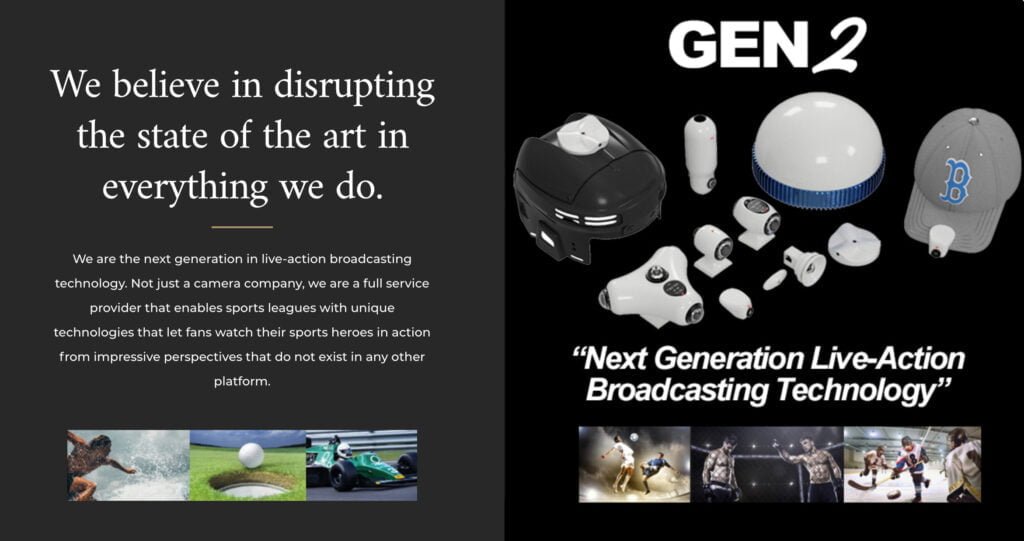 We believe in disrupting the state of the art in everything we do.

We are the next generation in live-action broadcasting technology. Not just a camera company, we are a full service provider that enables sports leagues with unique technologies that let fans watch their sports heroes in action from impressive perspectives that do not exist in any other platform.

GEN 2

B

"Next Generation Live-Action Broadcasting Technology"